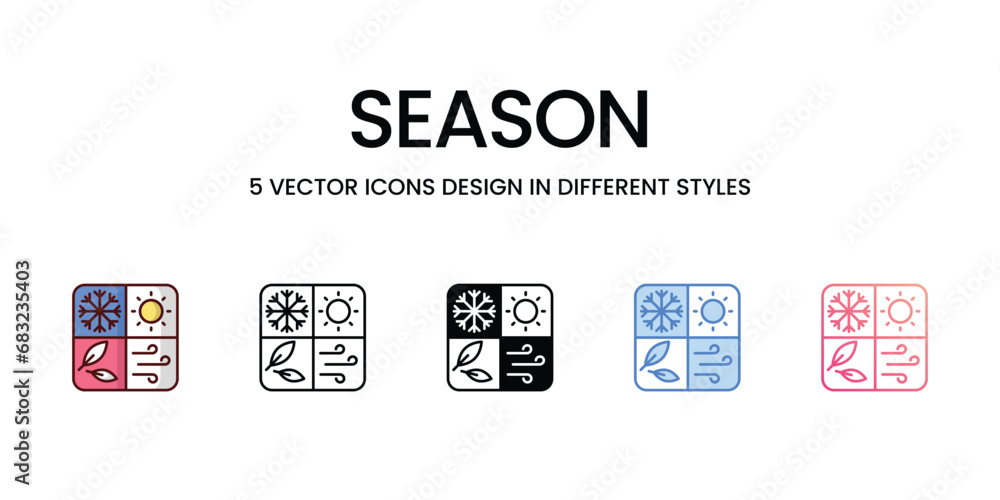 SEASON

5 VECTOR ICONS DESIGN IN DIFFERENT STYLES

Adobe Stock | #683235403